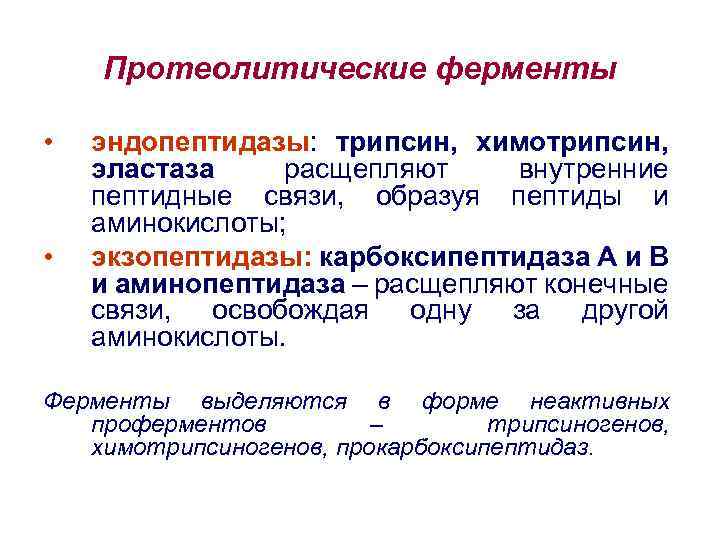 Протеолитические ферменты

• эндопептидазы: трипсин, химотрипсин, эластаза расщепляют внутренние пептидные связи, образуя пептиды и аминокислоты;

• экзопептидазы: карбоксипептидаза А и В и аминопептидаза – расщепляют конечные связи, освобождая одну за другой аминокислоты.

Ферменты выделяются в форме неактивных проферментов – трипсиногенов, химотрипсиногенов, прокарбоксипептидаз.